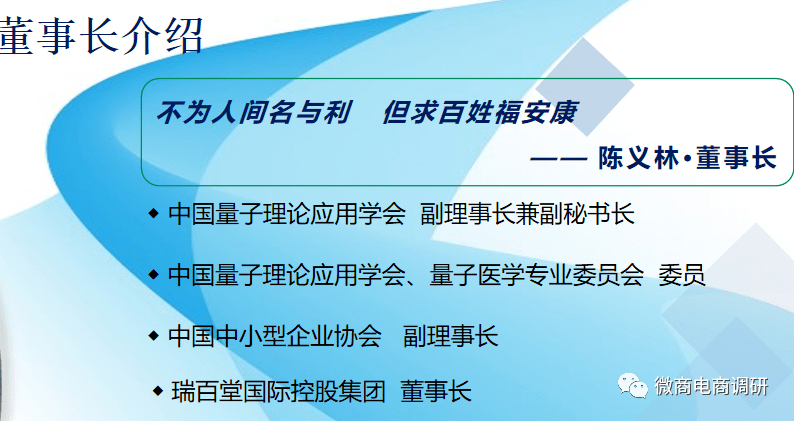 董事长介绍

不为人间名与利　但求百姓福安康

—— 陈义林·董事长

◆ 中国量子理论应用学会 副理事长兼副秘书长

◆ 中国量子理论应用学会、量子医学专业委员会 委员

◆ 中国中小型企业协会 副理事长

◆ 瑞百堂国际控股集团 董事长

微商电商调研